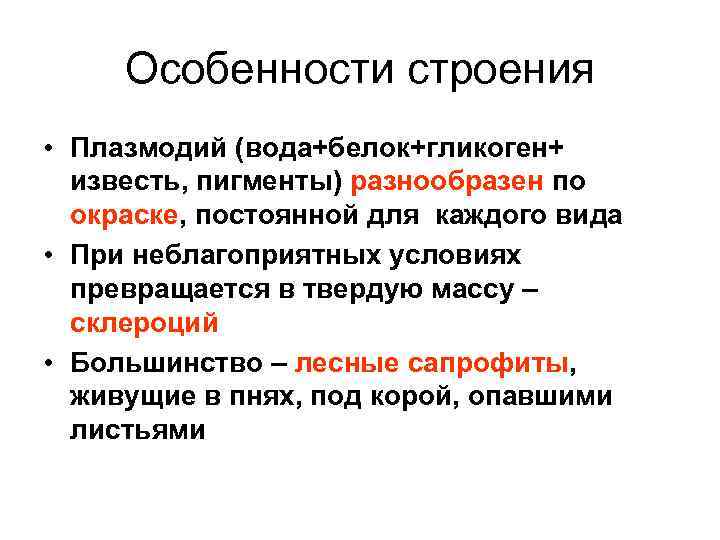 Особенности строения

• Плазмодий (вода+белок+гликоген+ известь, пигменты) разнообразен по окраске, постоянной для каждого вида

• При неблагоприятных условиях превращается в твердую массу – склероций

• Большинство – лесные сапрофиты, живущие в пнях, под корой, опавшими листьями